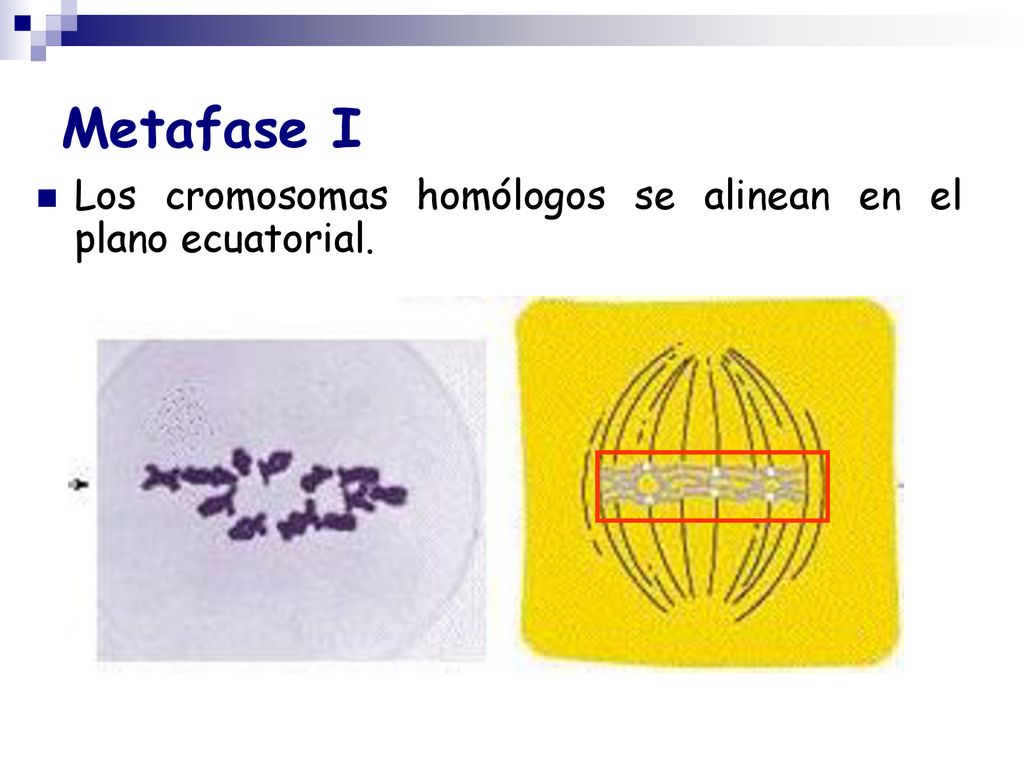 Metafase I

Los cromosomas homólogos se alinean en el plano ecuatorial.